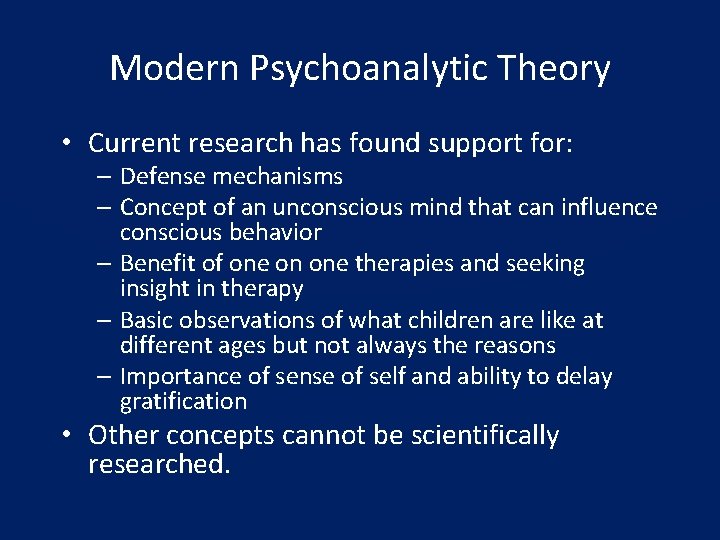 Modern Psychoanalytic Theory

• Current research has found support for:
  – Defense mechanisms
  – Concept of an unconscious mind that can influence conscious behavior
  – Benefit of one on one therapies and seeking insight in therapy
  – Basic observations of what children are like at different ages but not always the reasons
  – Importance of sense of self and ability to delay gratification
• Other concepts cannot be scientifically researched.